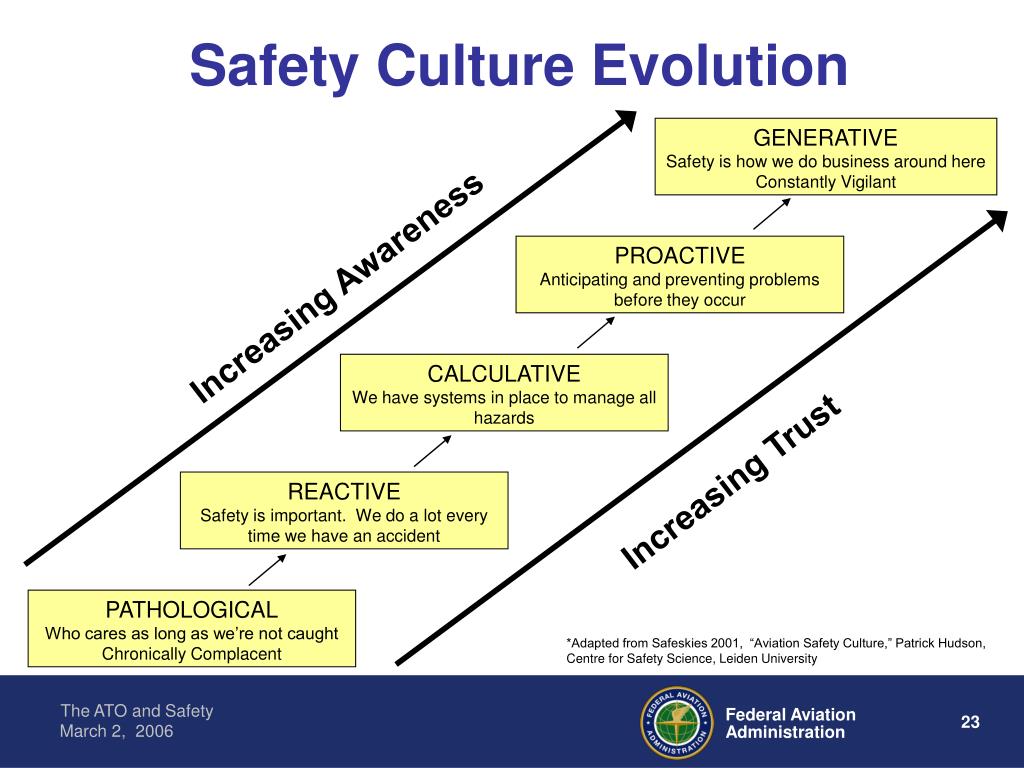 Safety Culture Evolution

Increasing Awareness

GENERATIVE
Safety is how we do business around here
Constantly Vigilant

PROACTIVE
Anticipating and preventing problems before they occur

CALCULATIVE
We have systems in place to manage all hazards

REACTIVE
Safety is important. We do a lot every time we have an accident

PATHOLOGICAL
Who cares as long as we're not caught
Chronically Complacent

Increasing Trust

*Adapted from Safeskies 2001, "Aviation Safety Culture," Patrick Hudson, Centre for Safety Science, Leiden University

The ATO and Safety
March 2, 2006

FEDERAL AVIATION ADMINISTRATION

Federal Aviation
Administration

23